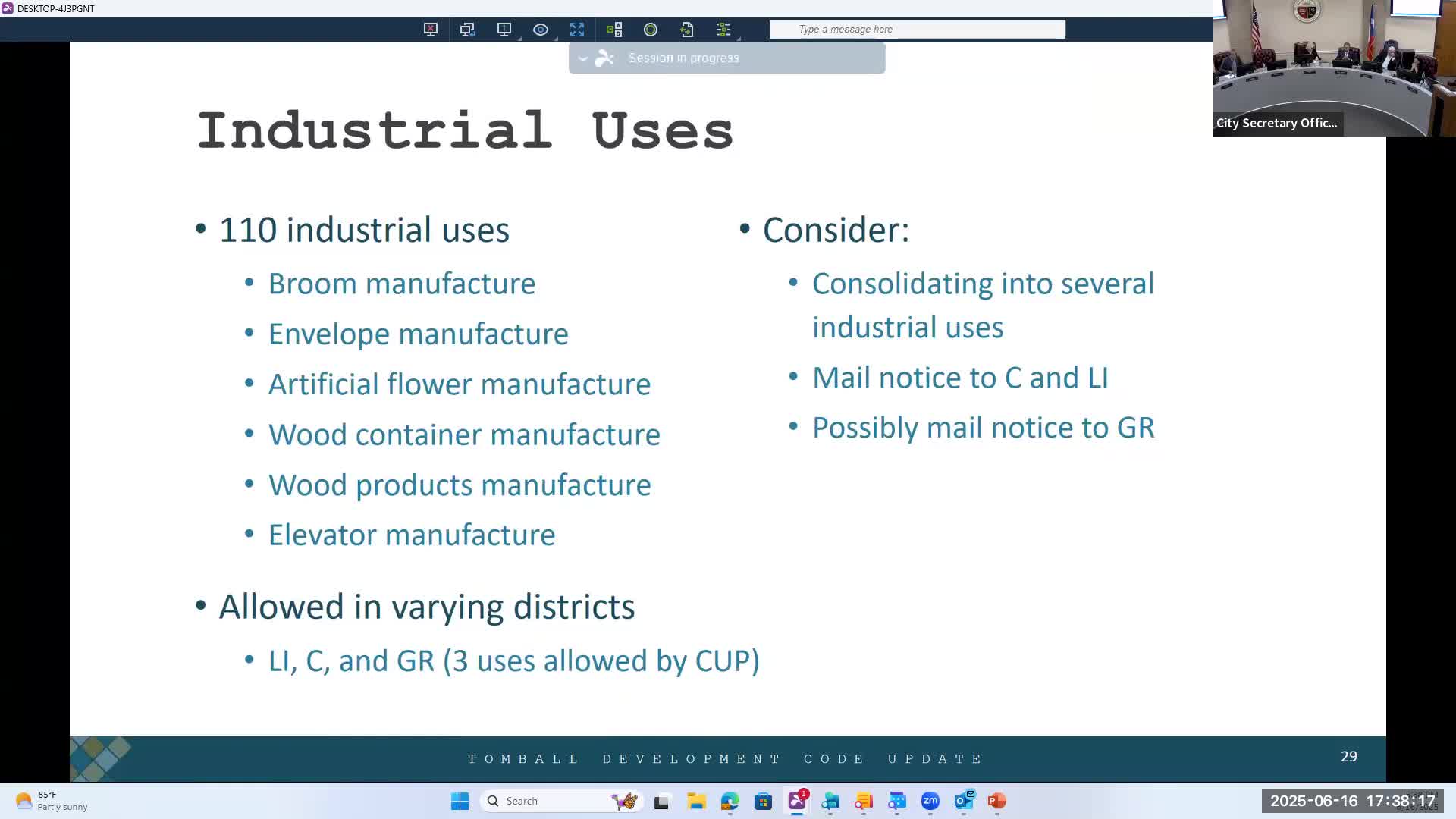 DESKTOP-4J3PGNT

Type a message here

Session in progress

City Secretary Offic...

Industrial Uses

• 110 industrial uses
  • Broom manufacture
  • Envelope manufacture
  • Artificial flower manufacture
  • Wood container manufacture
  • Wood products manufacture
  • Elevator manufacture

• Allowed in varying districts
  • LI, C, and GR (3 uses allowed by CUP)

• Consider:
  • Consolidating into several industrial uses
  • Mail notice to C and LI
  • Possibly mail notice to GR

TOMBALL DEVELOPMENT CODE UPDATE

29

85°F
Partly sunny

Search

2025-06-16 17:38:17